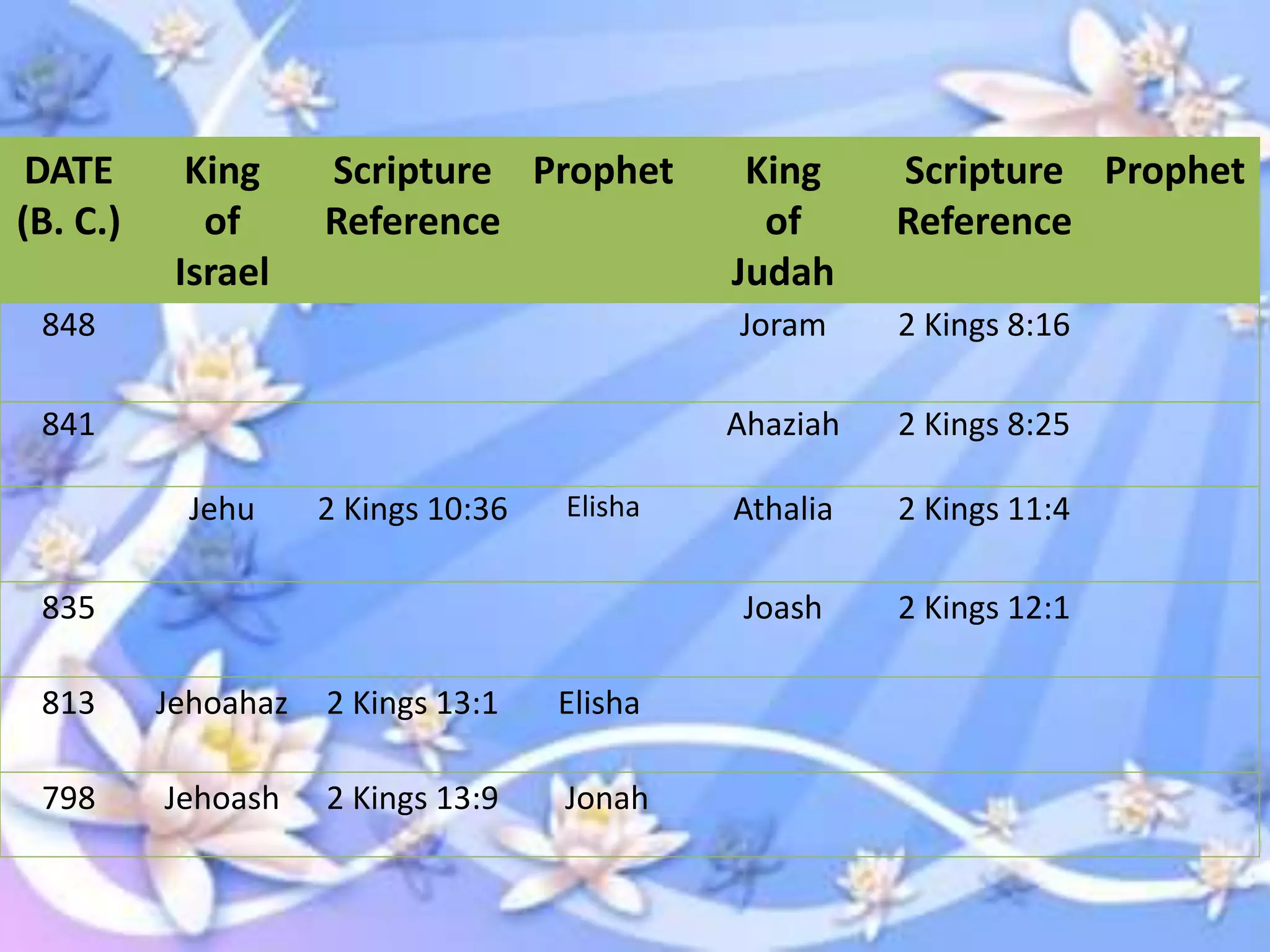 | DATE (B. C.) | King of Israel | Scripture Reference | Prophet | King of Judah | Scripture Reference | Prophet |
|---|---|---|---|---|---|---|
| 848 | | | | Joram | 2 Kings 8:16 | |
| 841 | | | | Ahaziah | 2 Kings 8:25 | |
| | Jehu | 2 Kings 10:36 | Elisha | Athalia | 2 Kings 11:4 | |
| 835 | | | | Joash | 2 Kings 12:1 | |
| 813 | Jehoahaz | 2 Kings 13:1 | Elisha | | | |
| 798 | Jehoash | 2 Kings 13:9 | Jonah | | | |